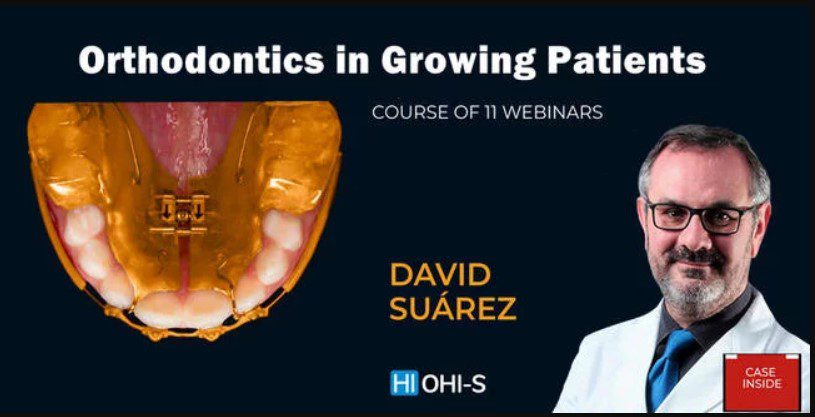 Orthodontics in Growing Patients

COURSE OF 11 WEBINARS

DAVID SUÁREZ

HI OHI-S

CASE INSIDE